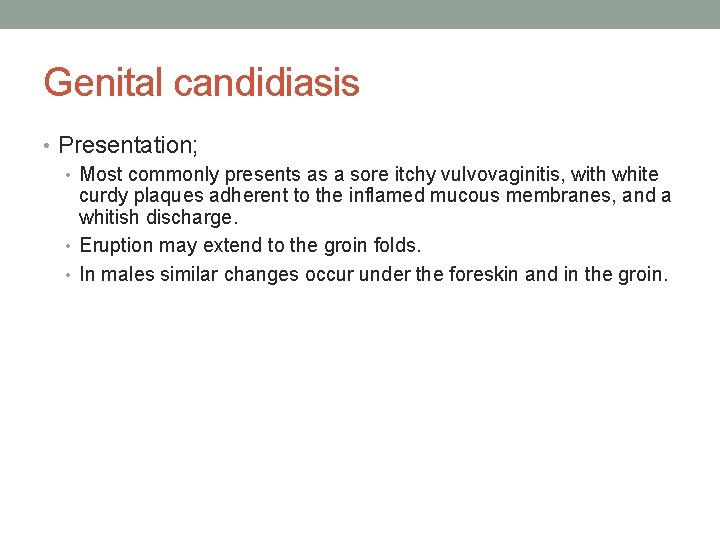 Genital candidiasis

• Presentation;
  • Most commonly presents as a sore itchy vulvovaginitis, with white curdy plaques adherent to the inflamed mucous membranes, and a whitish discharge.
  • Eruption may extend to the groin folds.
  • In males similar changes occur under the foreskin and in the groin.